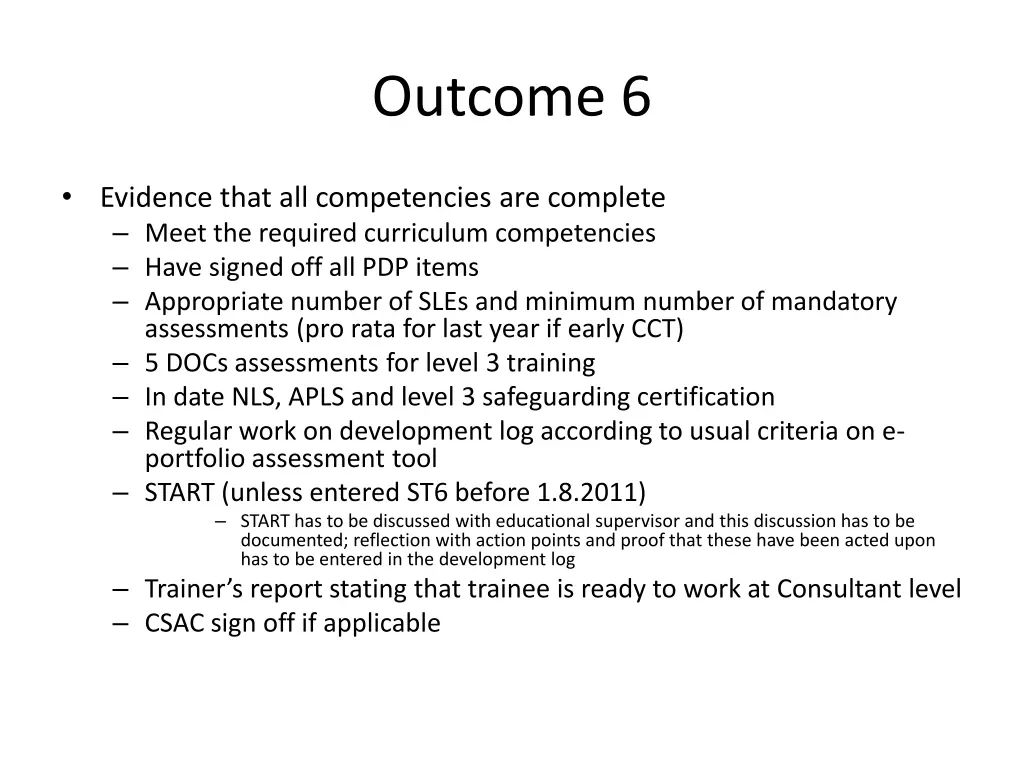 Outcome 6

• Evidence that all competencies are complete
– Meet the required curriculum competencies
– Have signed off all PDP items
– Appropriate number of SLEs and minimum number of mandatory assessments (pro rata for last year if early CCT)
– 5 DOCs assessments for level 3 training
– In date NLS, APLS and level 3 safeguarding certification
– Regular work on development log according to usual criteria on e-portfolio assessment tool
– START (unless entered ST6 before 1.8.2011)
– START has to be discussed with educational supervisor and this discussion has to be documented; reflection with action points and proof that these have been acted upon has to be entered in the development log
– Trainer's report stating that trainee is ready to work at Consultant level
– CSAC sign off if applicable